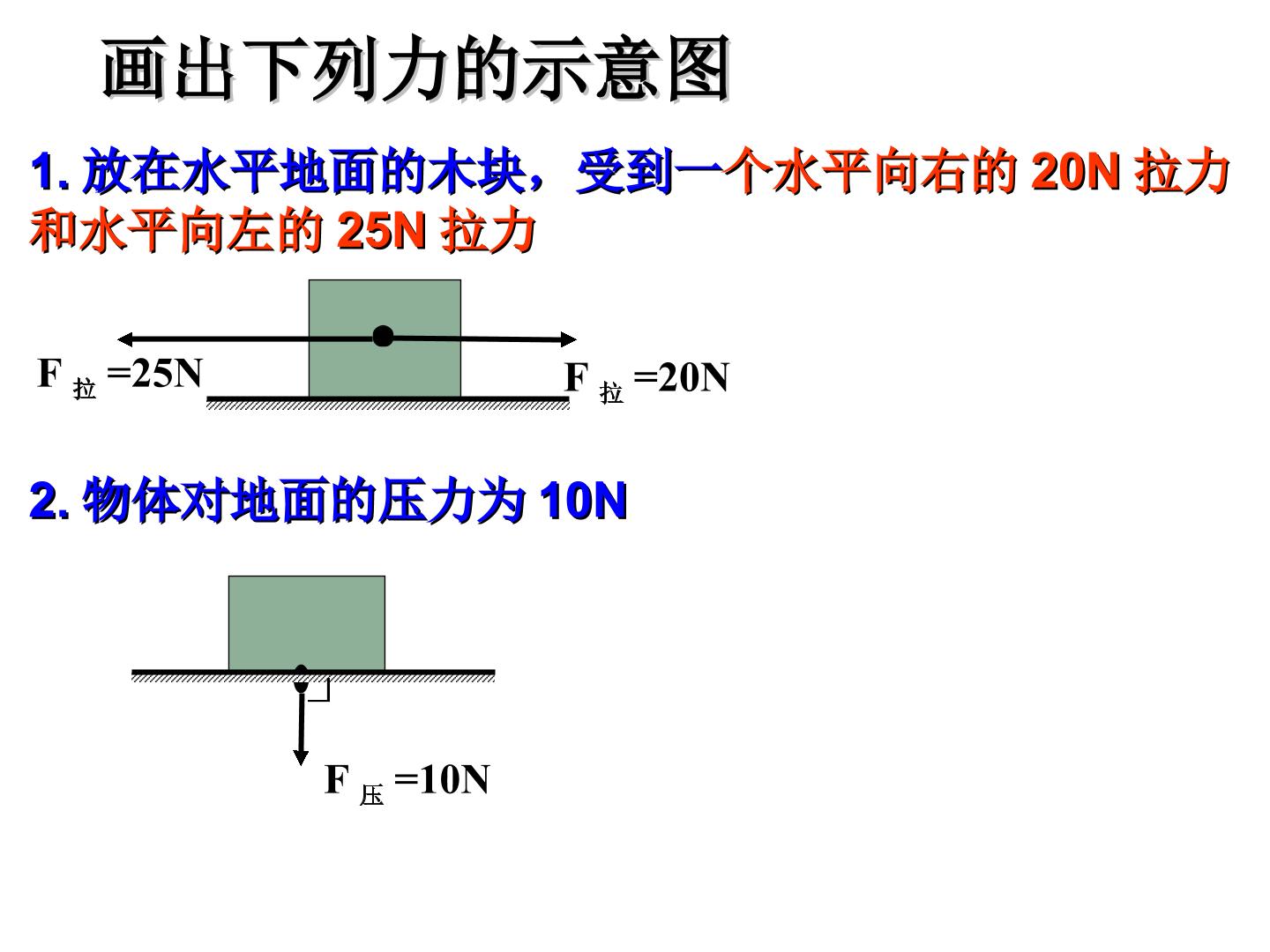 画出下列力的示意图

1. 放在水平地面的木块，受到一个水平向右的 20N 拉力和水平向左的 25N 拉力

$F_{拉}=25N$

$F_{拉}=20N$

2. 物体对地面的压力为 10N

$F_{压}=10N$